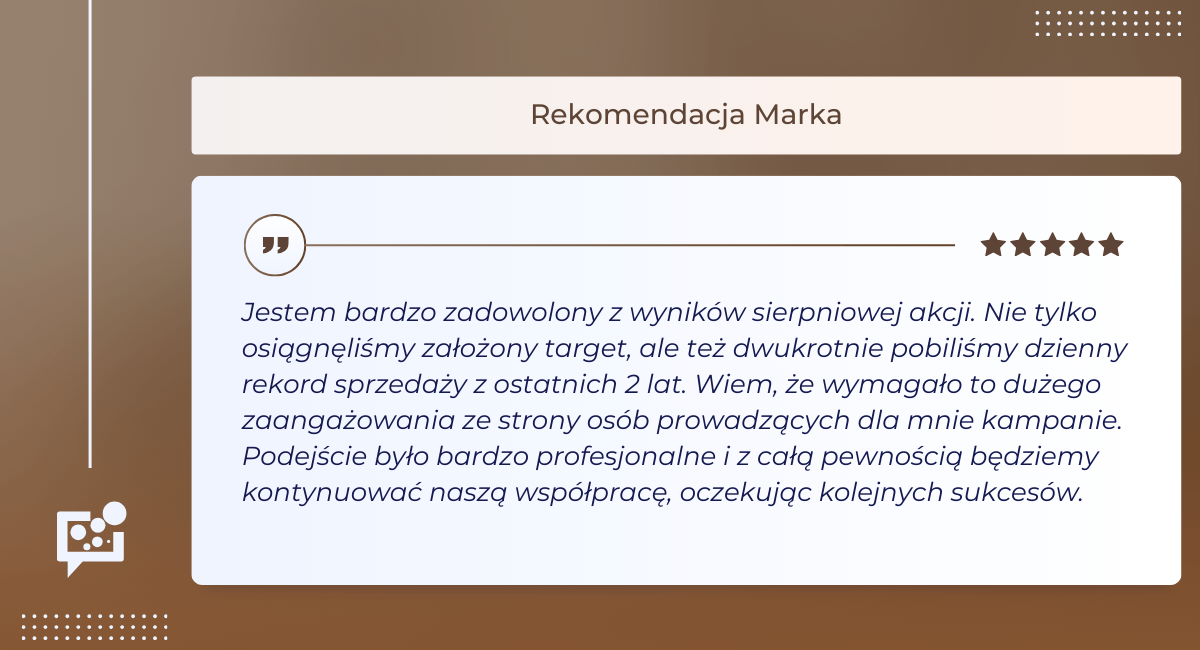 Rekomendacja Marka

Jestem bardzo zadowolony z wyników sierpniowej akcji. Nie tylko osiągnęliśmy założony target, ale też dwukrotnie pobiliśmy dzienny rekord sprzedaży z ostatnich 2 lat. Wiem, że wymagało to dużego zaangażowania ze strony osób prowadzących dla mnie kampanie. Podejście było bardzo profesjonalne i z całą pewnością będziemy kontynuować naszą współpracę, oczekując kolejnych sukcesów.